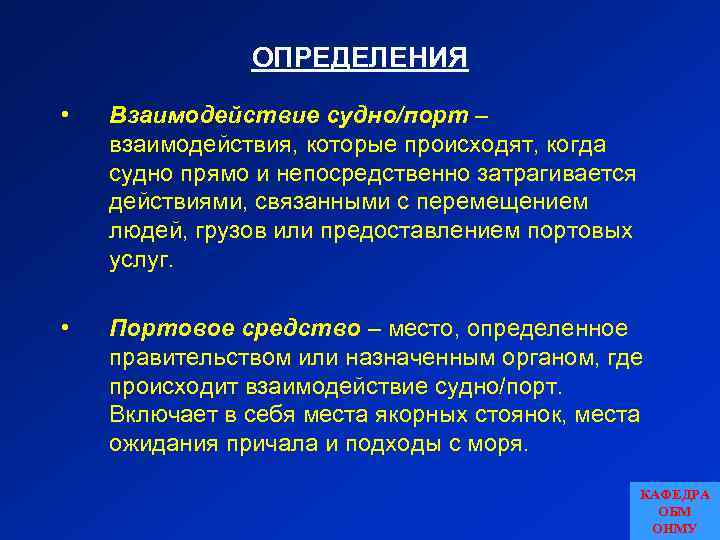 ОПРЕДЕЛЕНИЯ

• Взаимодействие судно/порт – взаимодействия, которые происходят, когда судно прямо и непосредственно затрагивается действиями, связанными с перемещением людей, грузов или предоставлением портовых услуг.

• Портовое средство – место, определенное правительством или назначенным органом, где происходит взаимодействие судно/порт. Включает в себя места якорных стоянок, места ожидания причала и подходы с моря.

КАФЕДРА
ОБМ
ОНМУ